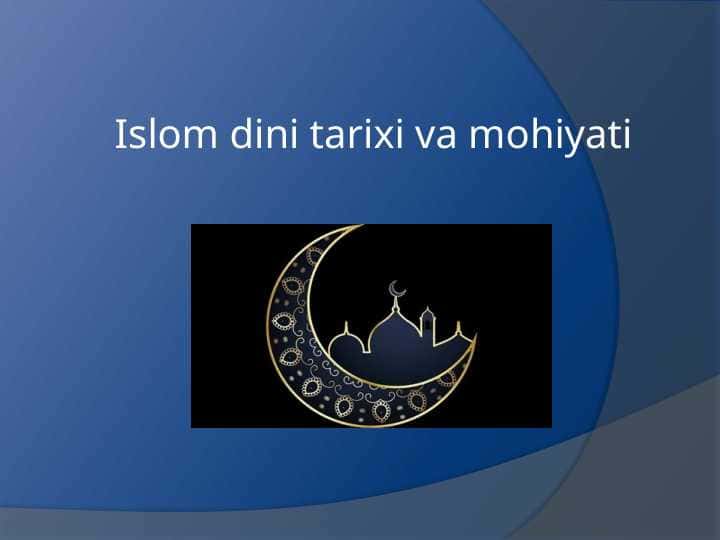 Islom dini tarixi va mohiyati